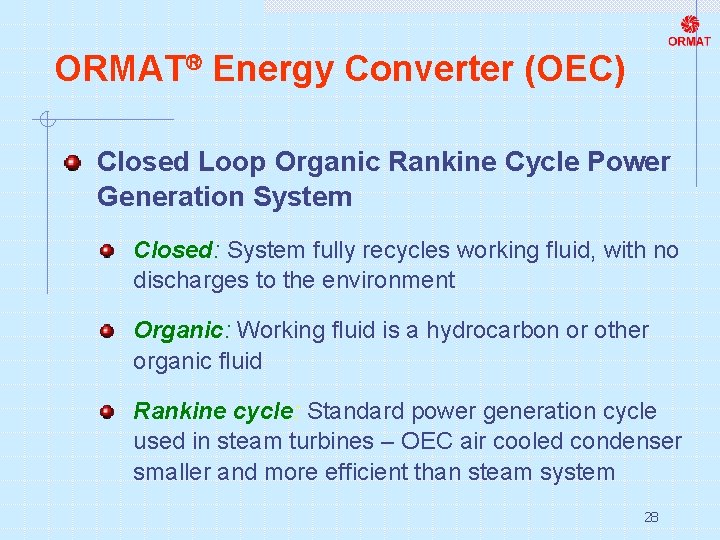 ORMAT

ORMAT® Energy Converter (OEC)

Closed Loop Organic Rankine Cycle Power Generation System

Closed: System fully recycles working fluid, with no discharges to the environment

Organic: Working fluid is a hydrocarbon or other organic fluid

Rankine cycle: Standard power generation cycle used in steam turbines – OEC air cooled condenser smaller and more efficient than steam system

28